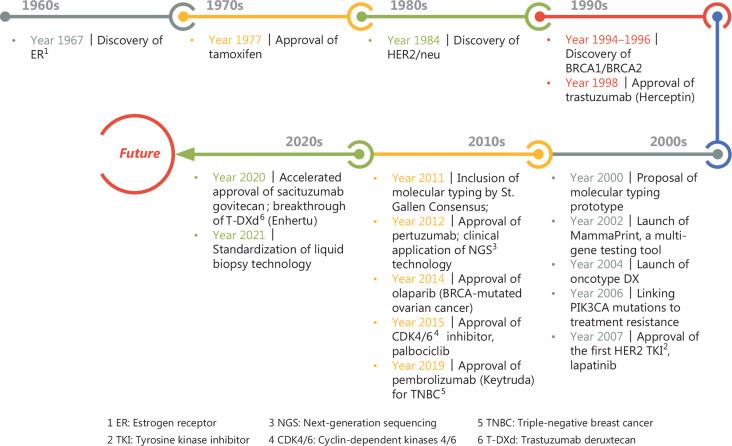 1960s

• Year 1967 | Discovery of ER$^1$

1970s

• Year 1977 | Approval of tamoxifen

1980s

• Year 1984 | Discovery of HER2/neu

1990s

• Year 1994–1996 | Discovery of BRCA1/BRCA2
• Year 1998 | Approval of trastuzumab (Herceptin)

2000s

• Year 2000 | Proposal of molecular typing prototype
• Year 2002 | Launch of MammaPrint, a multi-gene testing tool
• Year 2004 | Launch of oncotype DX
• Year 2006 | Linking PIK3CA mutations to treatment resistance
• Year 2007 | Approval of the first HER2 TKI$^2$, lapatinib

2010s

• Year 2011 | Inclusion of molecular typing by St. Gallen Consensus;
• Year 2012 | Approval of pertuzumab; clinical application of NGS$^3$ technology
• Year 2014 | Approval of olaparib (BRCA-mutated ovarian cancer)
• Year 2015 | Approval of CDK4/6$^4$ inhibitor, palbociclib
• Year 2019 | Approval of pembrolizumab (Keytruda) for TNBC$^5$

2020s

• Year 2020 | Accelerated approval of sacituzumab govitecan ; breakthrough of T-DXd$^6$ (Enhertu)
• Year 2021 | Standardization of liquid biopsy technology

Future

1 ER: Estrogen receptor
2 TKI: Tyrosine kinase inhibitor
3 NGS: Next-generation sequencing
4 CDK4/6: Cyclin-dependent kinases 4/6
5 TNBC: Triple-negative breast cancer
6 T-DXd: Trastuzumab deruxtecan